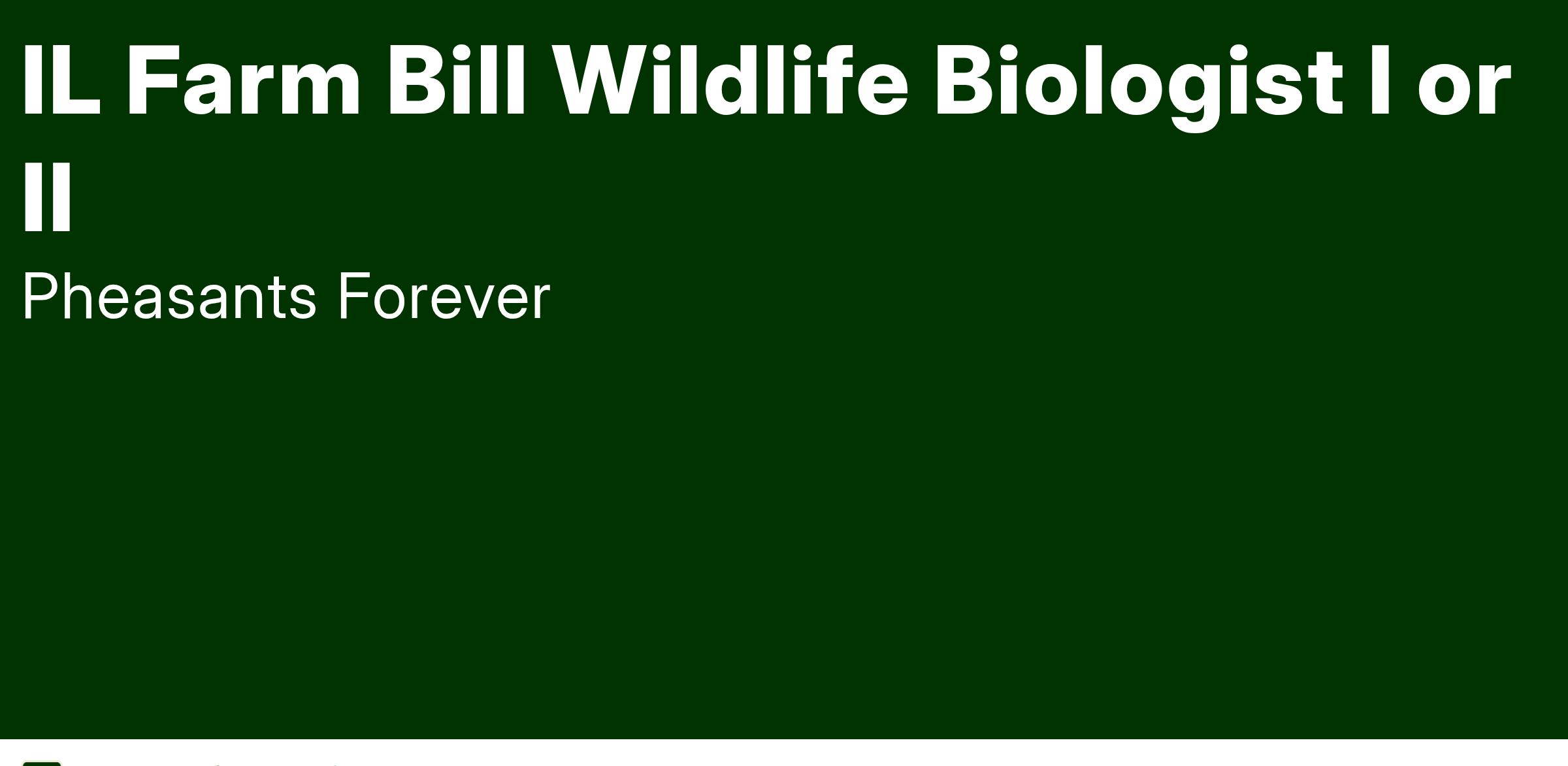 IL Farm Bill Wildlife Biologist I or II

Pheasants Forever